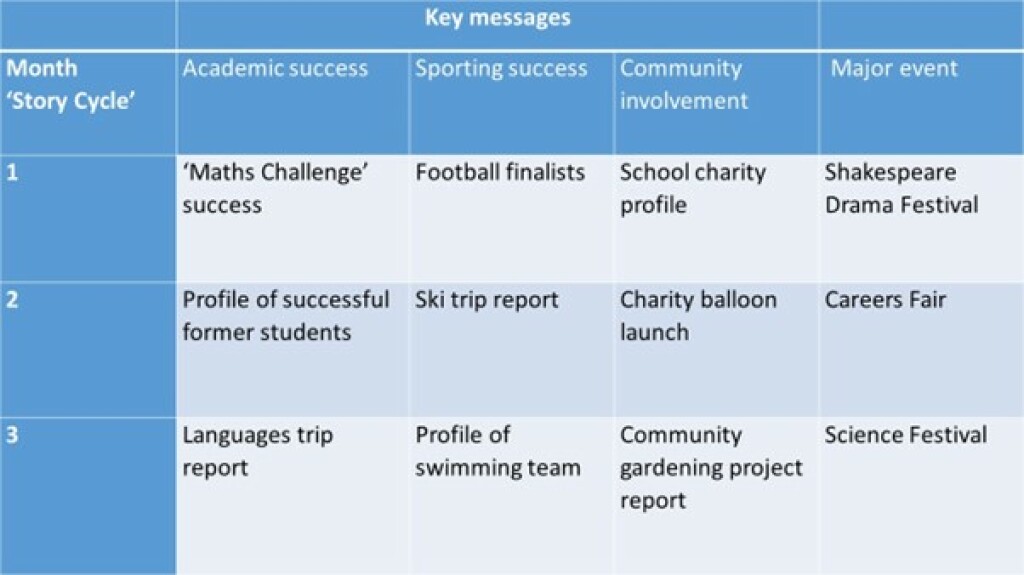 | | Key messages | | | |
|---|---|---|---|---|
| Month 'Story Cycle' | Academic success | Sporting success | Community involvement | Major event |
| 1 | 'Maths Challenge' success | Football finalists | School charity profile | Shakespeare Drama Festival |
| 2 | Profile of successful former students | Ski trip report | Charity balloon launch | Careers Fair |
| 3 | Languages trip report | Profile of swimming team | Community gardening project report | Science Festival |